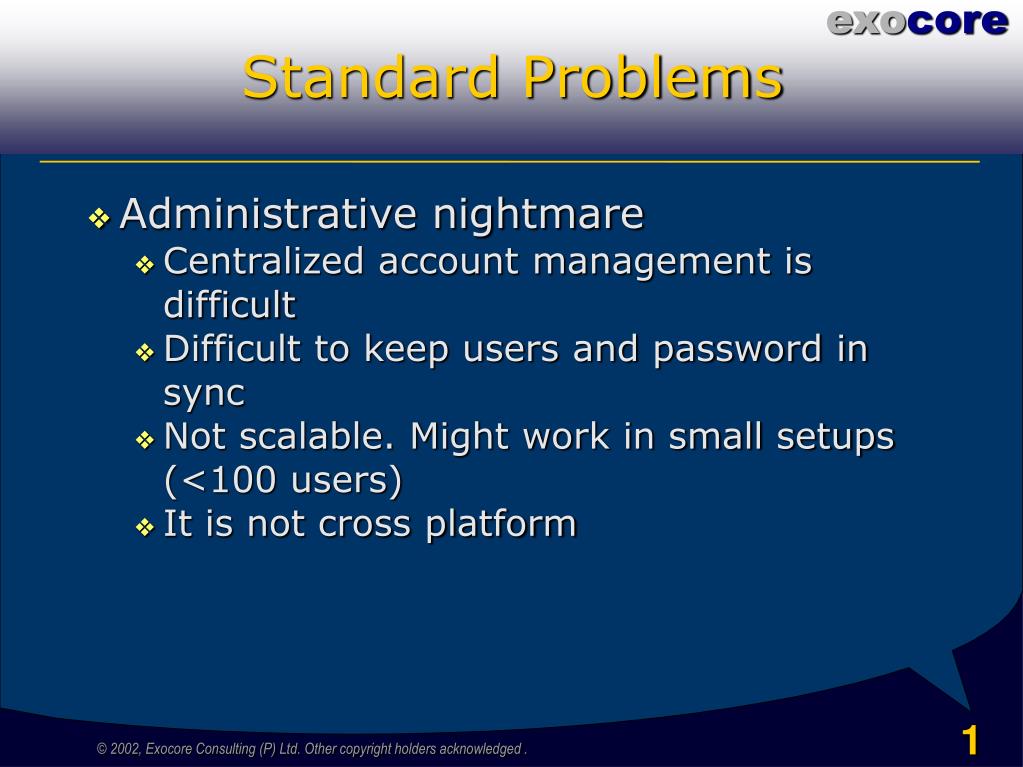 exocore

Standard Problems

❖ Administrative nightmare
❖ Centralized account management is difficult
❖ Difficult to keep users and password in sync
❖ Not scalable. Might work in small setups (<100 users)
❖ It is not cross platform

© 2002, Exocore Consulting (P) Ltd. Other copyright holders acknowledged .

1